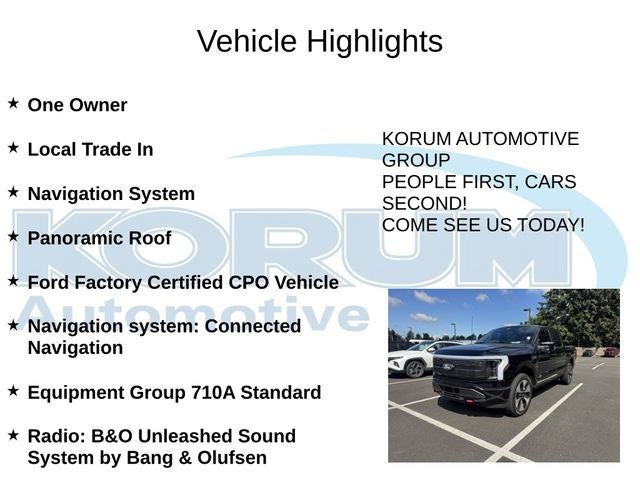 Vehicle Highlights

★ One Owner

★ Local Trade In

★ Navigation System

★ Panoramic Roof

★ Ford Factory Certified CPO Vehicle

★ Navigation system: Connected Navigation

★ Equipment Group 710A Standard

★ Radio: B&O Unleashed Sound System by Bang & Olufsen

KORUM AUTOMOTIVE GROUP
PEOPLE FIRST, CARS SECOND!
COME SEE US TODAY!

KORUM
Automotive